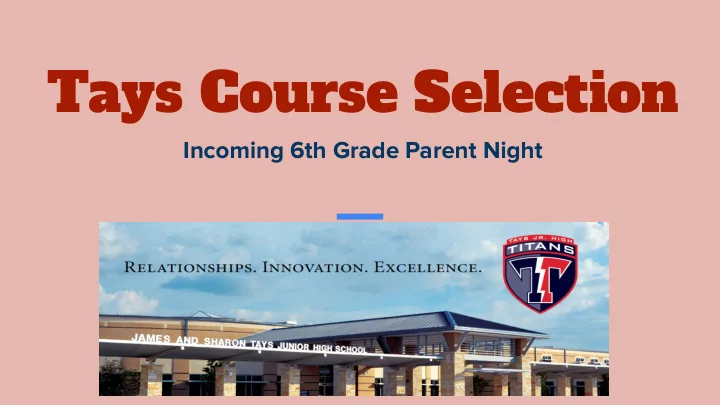 Tays Course Selection

Incoming 6th Grade Parent Night

RELATIONSHIPS. INNOVATION. EXCELLENCE.

TAYS JR. HIGH
TITANS

JAMES AND SHARON TAYS JUNIOR HIGH SCHOOL